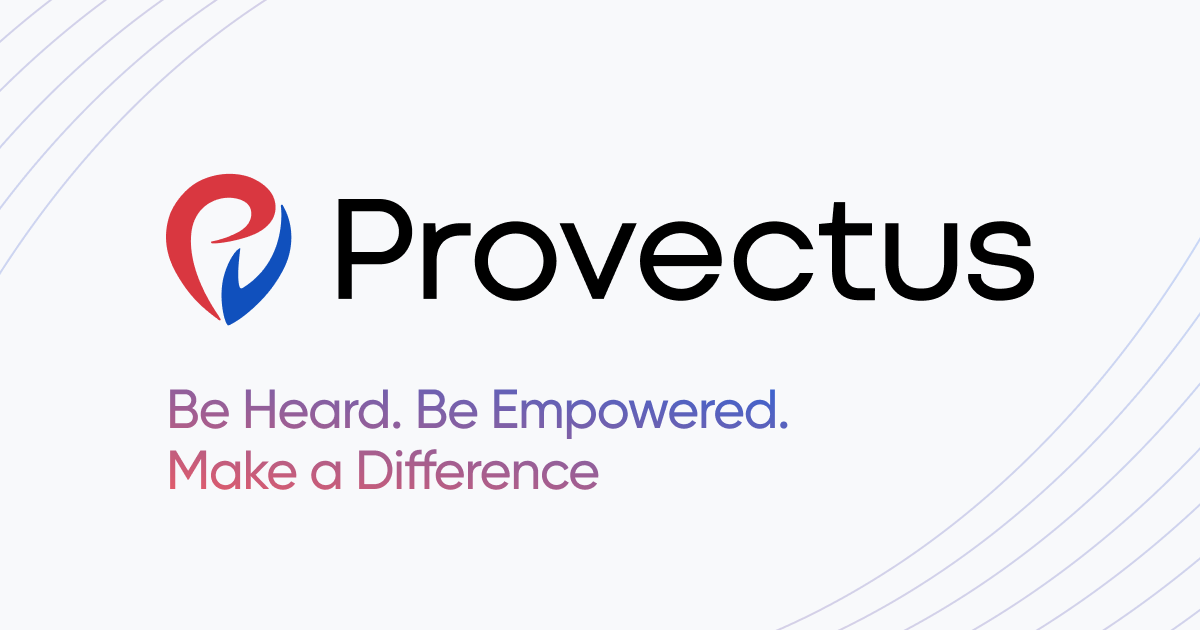 Provectus

Be Heard. Be Empowered.
Make a Difference